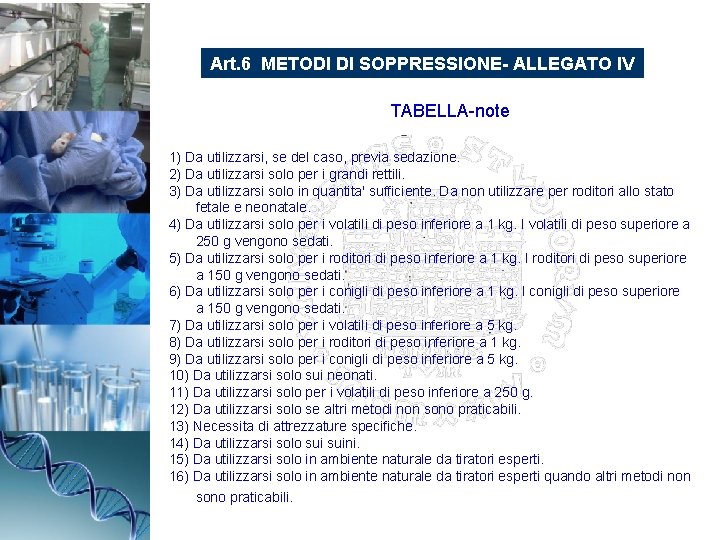 Art.6 METODI DI SOPPRESSIONE- ALLEGATO IV

TABELLA-note

1) Da utilizzarsi, se del caso, previa sedazione.
2) Da utilizzarsi solo per i grandi rettili.
3) Da utilizzarsi solo in quantita' sufficiente. Da non utilizzare per roditori allo stato fetale e neonatale.
4) Da utilizzarsi solo per i volatili di peso inferiore a 1 kg. I volatili di peso superiore a 250 g vengono sedati.
5) Da utilizzarsi solo per i roditori di peso inferiore a 1 kg. I roditori di peso superiore a 150 g vengono sedati.
6) Da utilizzarsi solo per i conigli di peso inferiore a 1 kg. I conigli di peso superiore a 150 g vengono sedati.
7) Da utilizzarsi solo per i volatili di peso inferiore a 5 kg.
8) Da utilizzarsi solo per i roditori di peso inferiore a 1 kg.
9) Da utilizzarsi solo per i conigli di peso inferiore a 5 kg.
10) Da utilizzarsi solo sui neonati.
11) Da utilizzarsi solo per i volatili di peso inferiore a 250 g.
12) Da utilizzarsi solo se altri metodi non sono praticabili.
13) Necessita di attrezzature specifiche.
14) Da utilizzarsi solo sui suini.
15) Da utilizzarsi solo in ambiente naturale da tiratori esperti.
16) Da utilizzarsi solo in ambiente naturale da tiratori esperti quando altri metodi non sono praticabili.